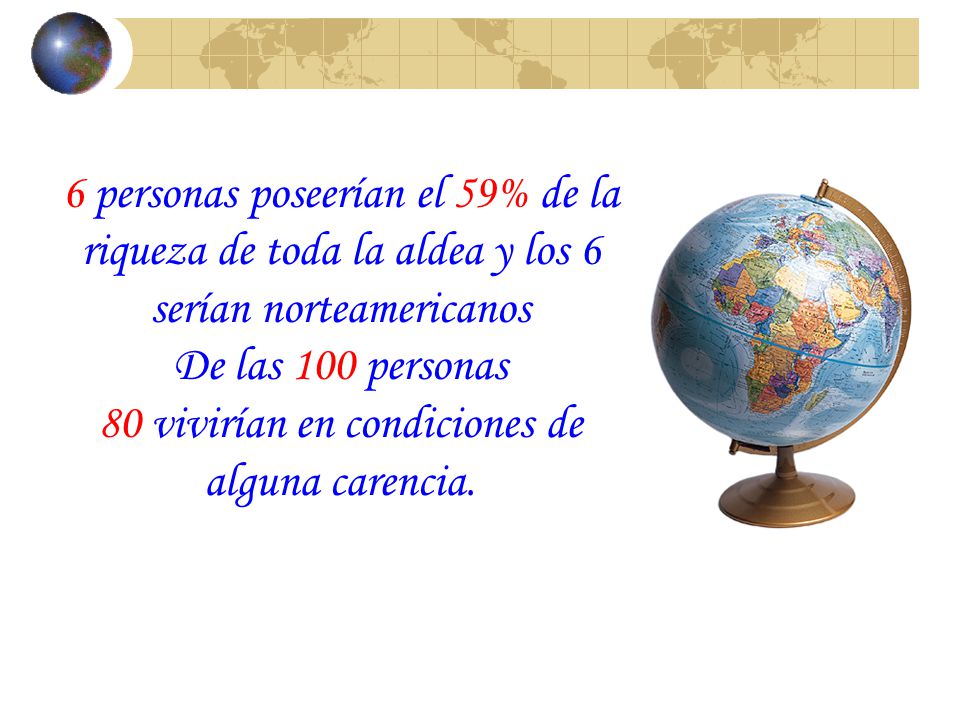 6 personas poseerían el 59% de la riqueza de toda la aldea y los 6 serían norteamericanos
De las 100 personas
80 vivirían en condiciones de alguna carencia.